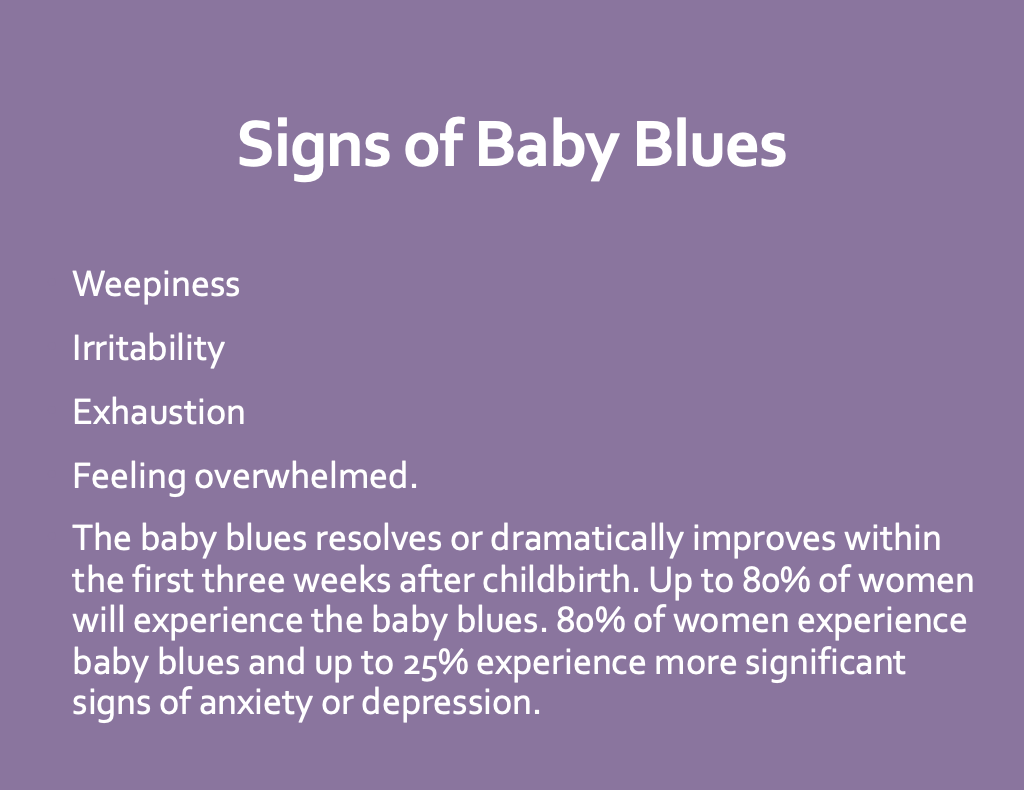 Signs of Baby Blues

Weepiness

Irritability

Exhaustion

Feeling overwhelmed.

The baby blues resolves or dramatically improves within the first three weeks after childbirth. Up to 80% of women will experience the baby blues. 80% of women experience baby blues and up to 25% experience more significant signs of anxiety or depression.